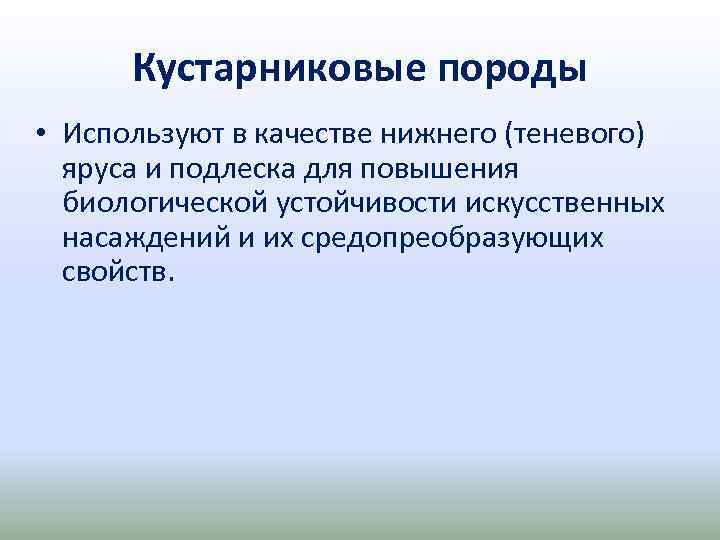 Кустарниковые породы

• Используют в качестве нижнего (теневого) яруса и подлеска для повышения биологической устойчивости искусственных насаждений и их средопреобразующих свойств.